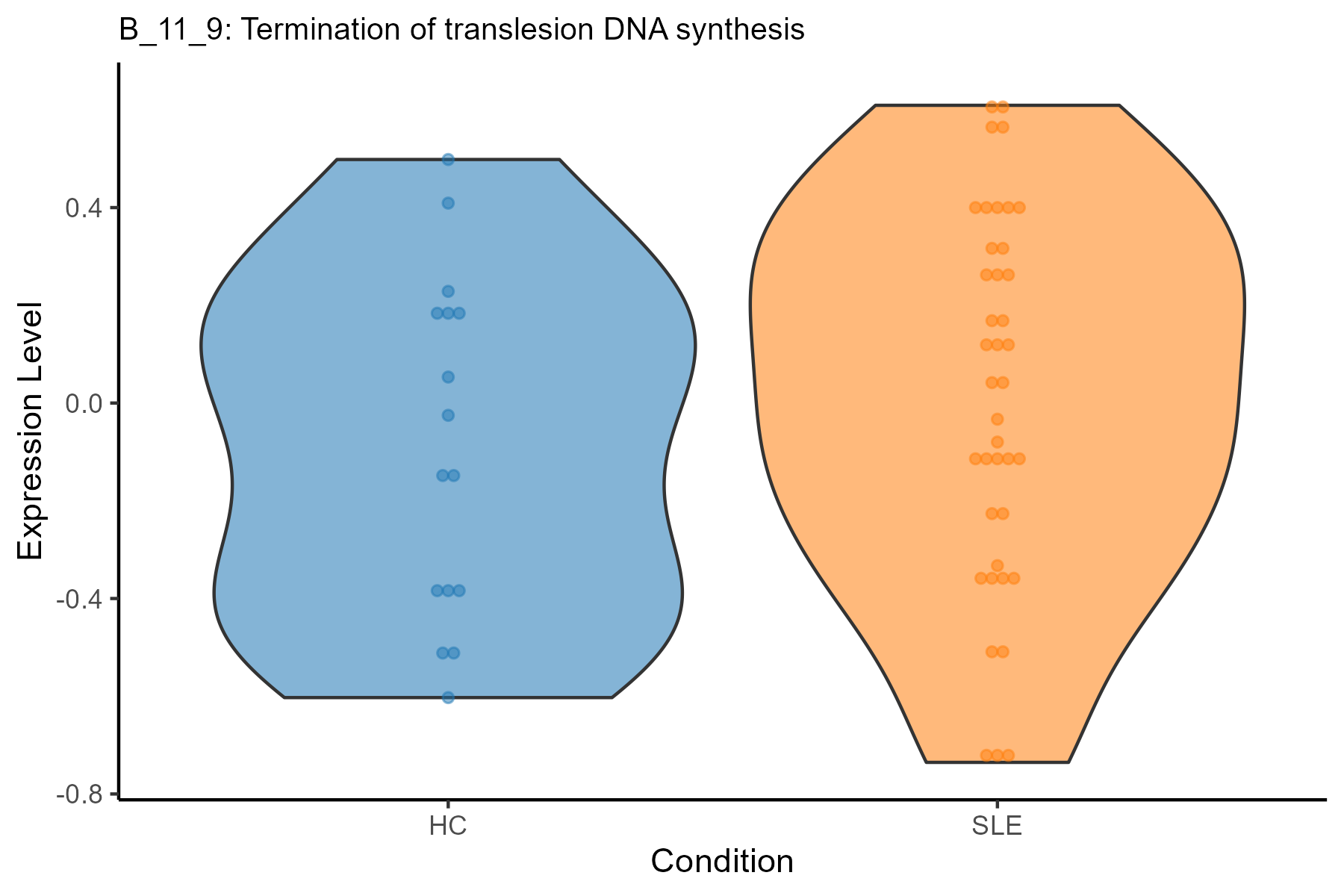 B_11_9: Termination of translesion DNA synthesis

Expression Level

0.4

0.0

-0.4

-0.8

HC

SLE

Condition